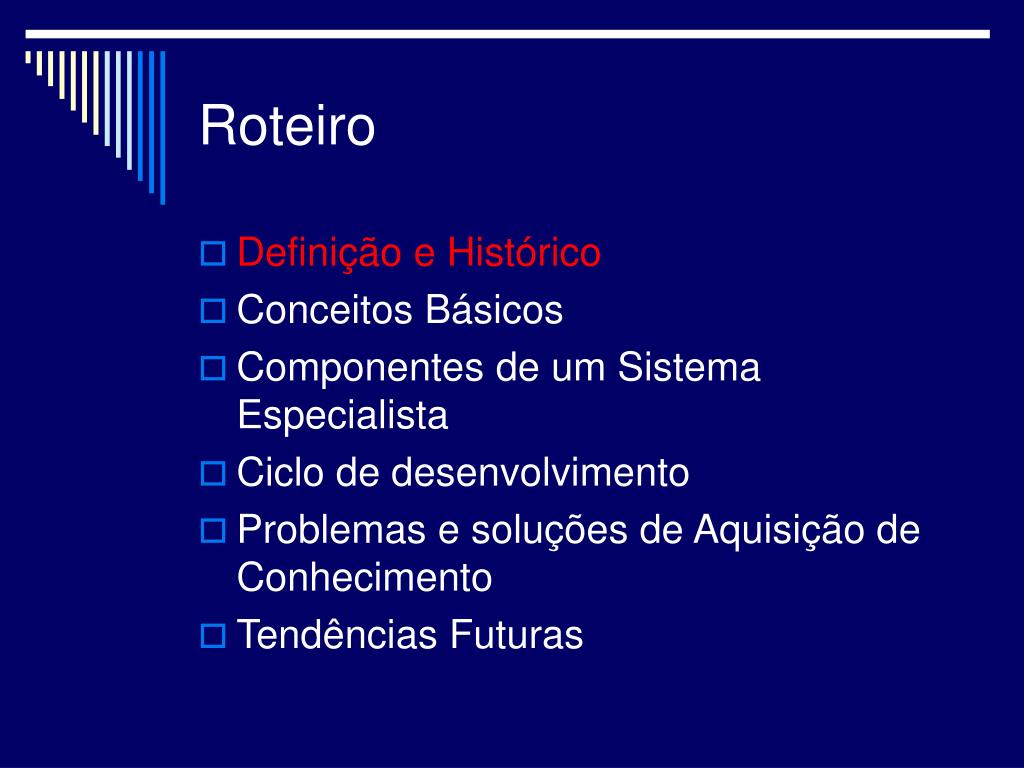 Roteiro

Definição e Histórico
Conceitos Básicos
Componentes de um Sistema Especialista
Ciclo de desenvolvimento
Problemas e soluções de Aquisição de Conhecimento
Tendências Futuras